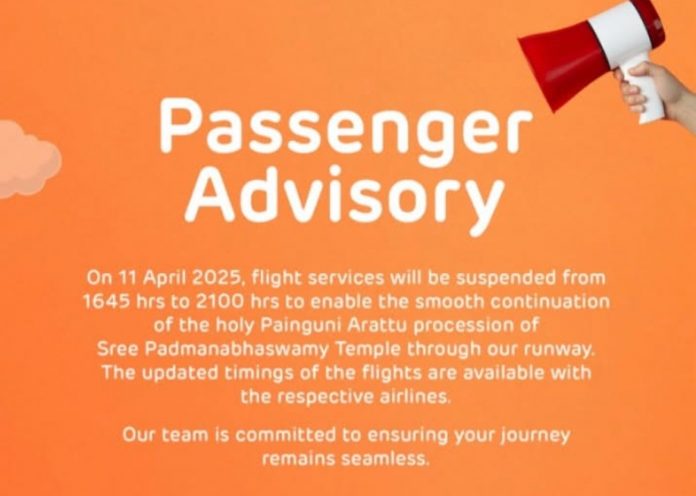 Passenger Advisory

On 11 April 2025, flight services will be suspended from 1645 hrs to 2100 hrs to enable the smooth continuation of the holy Painguni Arattu procession of Sree Padmanabhaswamy Temple through our runway. The updated timings of the flights are available with the respective airlines.

Our team is committed to ensuring your journey remains seamless.